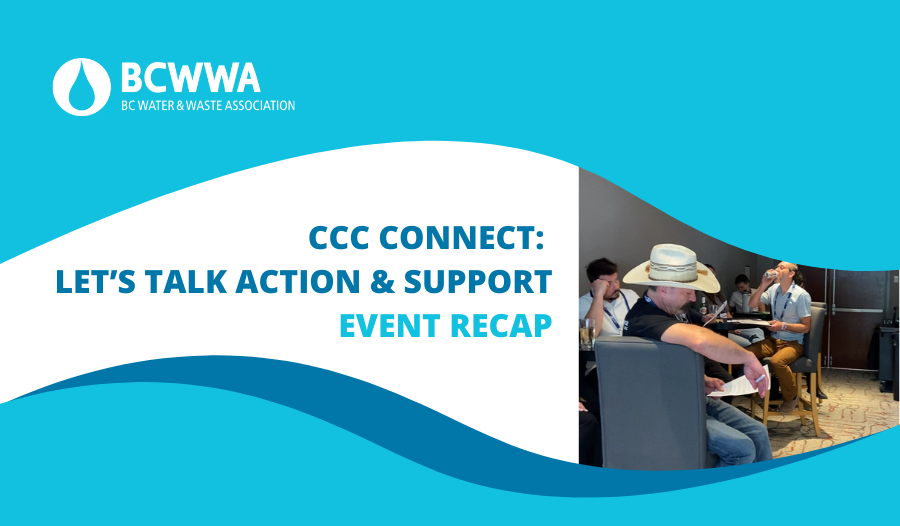 BCWWA
BC WATER & WASTE ASSOCIATION

CCC CONNECT:
LET'S TALK ACTION & SUPPORT
EVENT RECAP